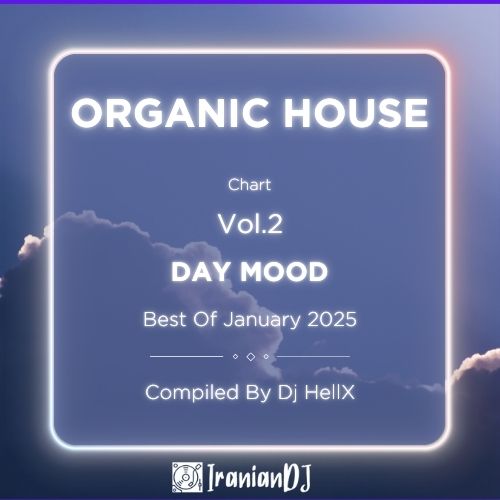 ORGANIC HOUSE

Chart

Vol.2

DAY MOOD

Best Of January 2025

Compiled By Dj HellX

IranianDJ